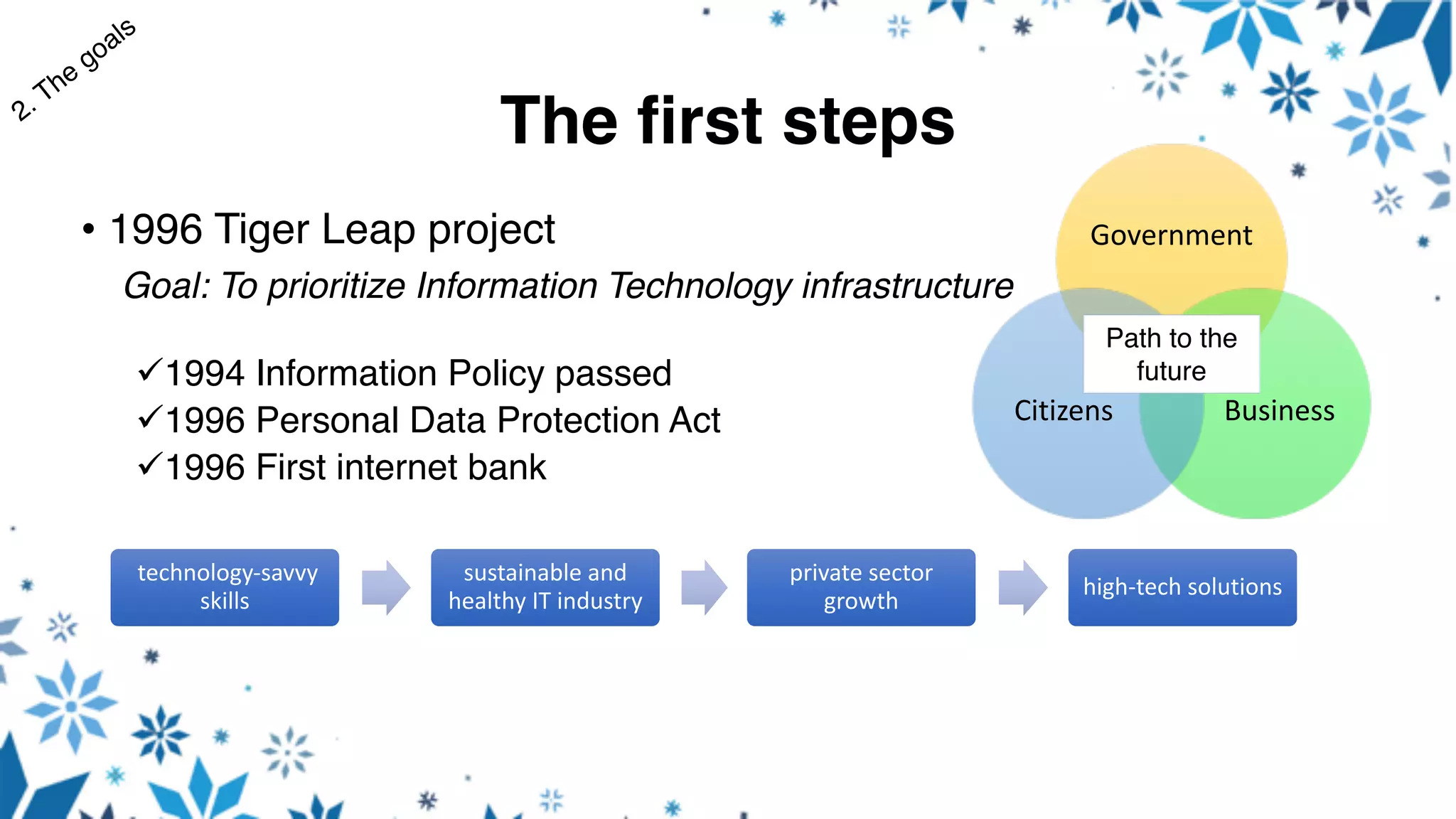 2. The goals

The first steps

• 1996 Tiger Leap project

Goal: To prioritize Information Technology infrastructure

✓1994 Information Policy passed
✓1996 Personal Data Protection Act
✓1996 First internet bank

Government

Path to the future

Citizens

Business

technology-savvy skills

sustainable and healthy IT industry

private sector growth

high-tech solutions